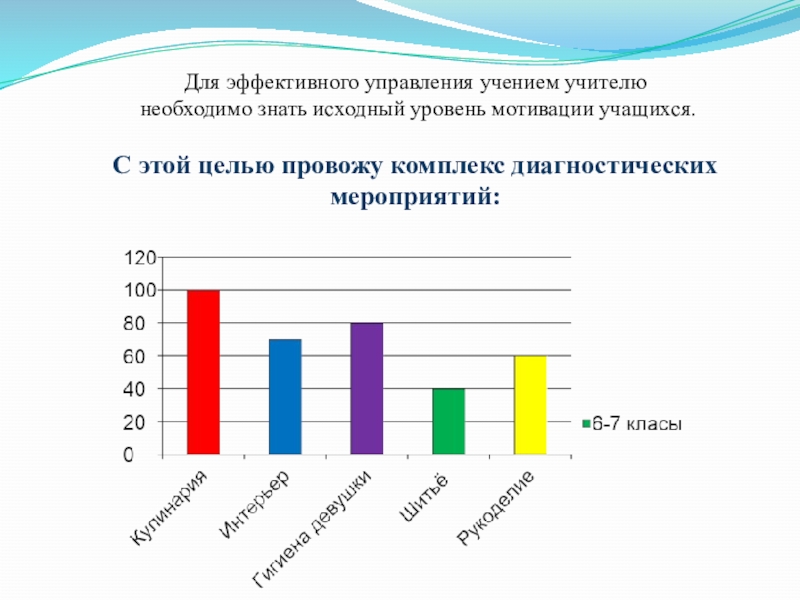 Для эффективного управления учением учителю необходимо знать исходный уровень мотивации учащихся.

С этой целью провожу комплекс диагностических мероприятий:

120
100
80
60
40
20
0

Кулинария
Интерьер
Гигиена девушки
Шитьё
Рукоделие

6-7 класы